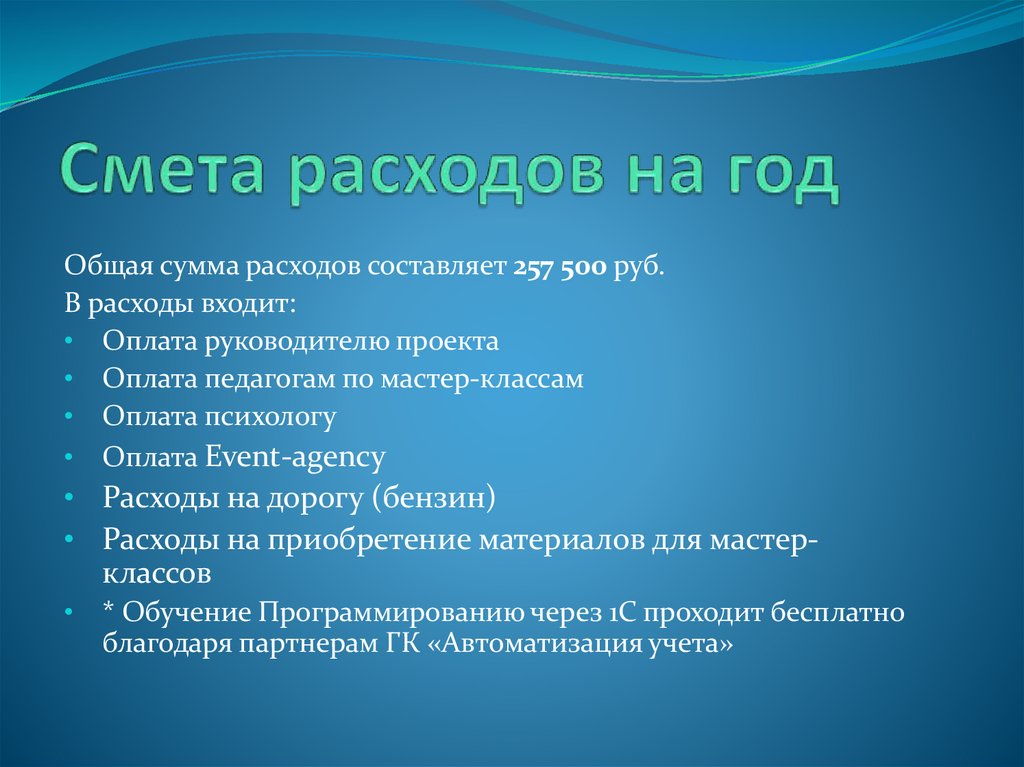 Смета расходов на год

Общая сумма расходов составляет 257 500 руб.
В расходы входит:
• Оплата руководителю проекта
• Оплата педагогам по мастер-классам
• Оплата психологу
• Оплата Event-agency
• Расходы на дорогу (бензин)
• Расходы на приобретение материалов для мастер-классов
• * Обучение Программированию через 1С проходит бесплатно благодаря партнерам ГК «Автоматизация учета»